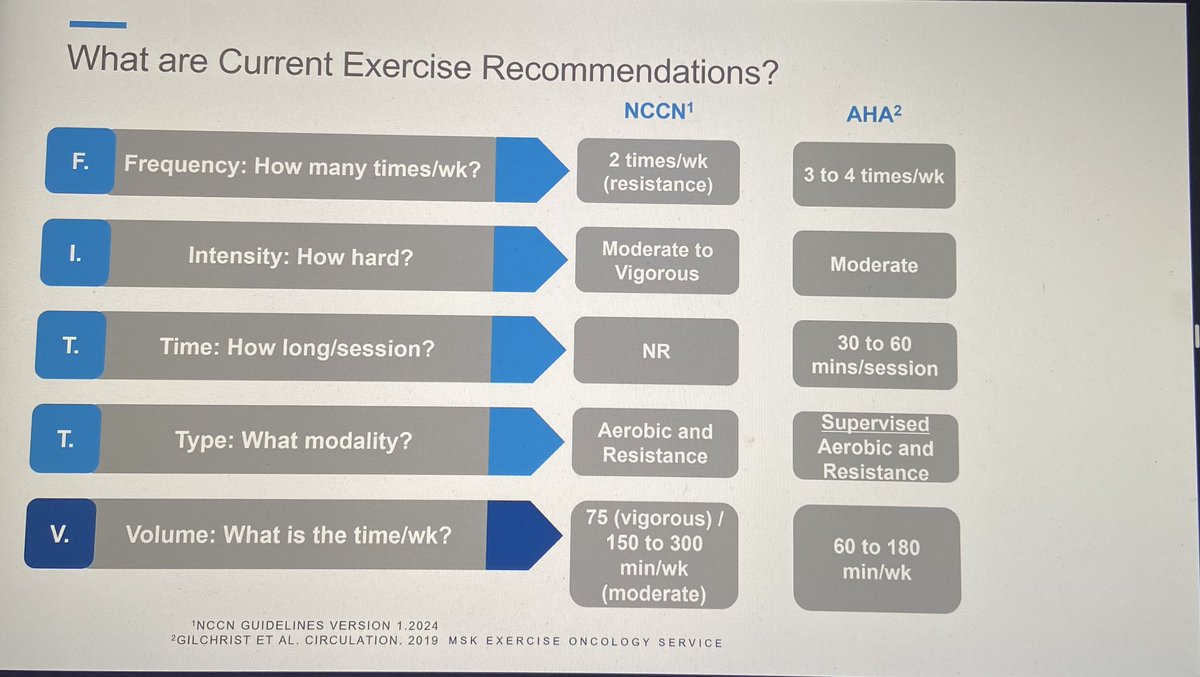 What are Current Exercise Recommendations?

| | | NCCN$^1$ | AHA$^2$ |
|---|---|---|---|
| F. | Frequency: How many times/wk? | 2 times/wk (resistance) | 3 to 4 times/wk |
| I. | Intensity: How hard? | Moderate to Vigorous | Moderate |
| T. | Time: How long/session? | NR | 30 to 60 mins/session |
| T. | Type: What modality? | Aerobic and Resistance | Supervised Aerobic and Resistance |
| V. | Volume: What is the time/wk? | 75 (vigorous) / 150 to 300 min/wk (moderate) | 60 to 180 min/wk |

$^1$NCCN GUIDELINES VERSION 1.2024
$^2$GILCHRIST ET AL. CIRCULATION. 2019 MSK EXERCISE ONCOLOGY SERVICE